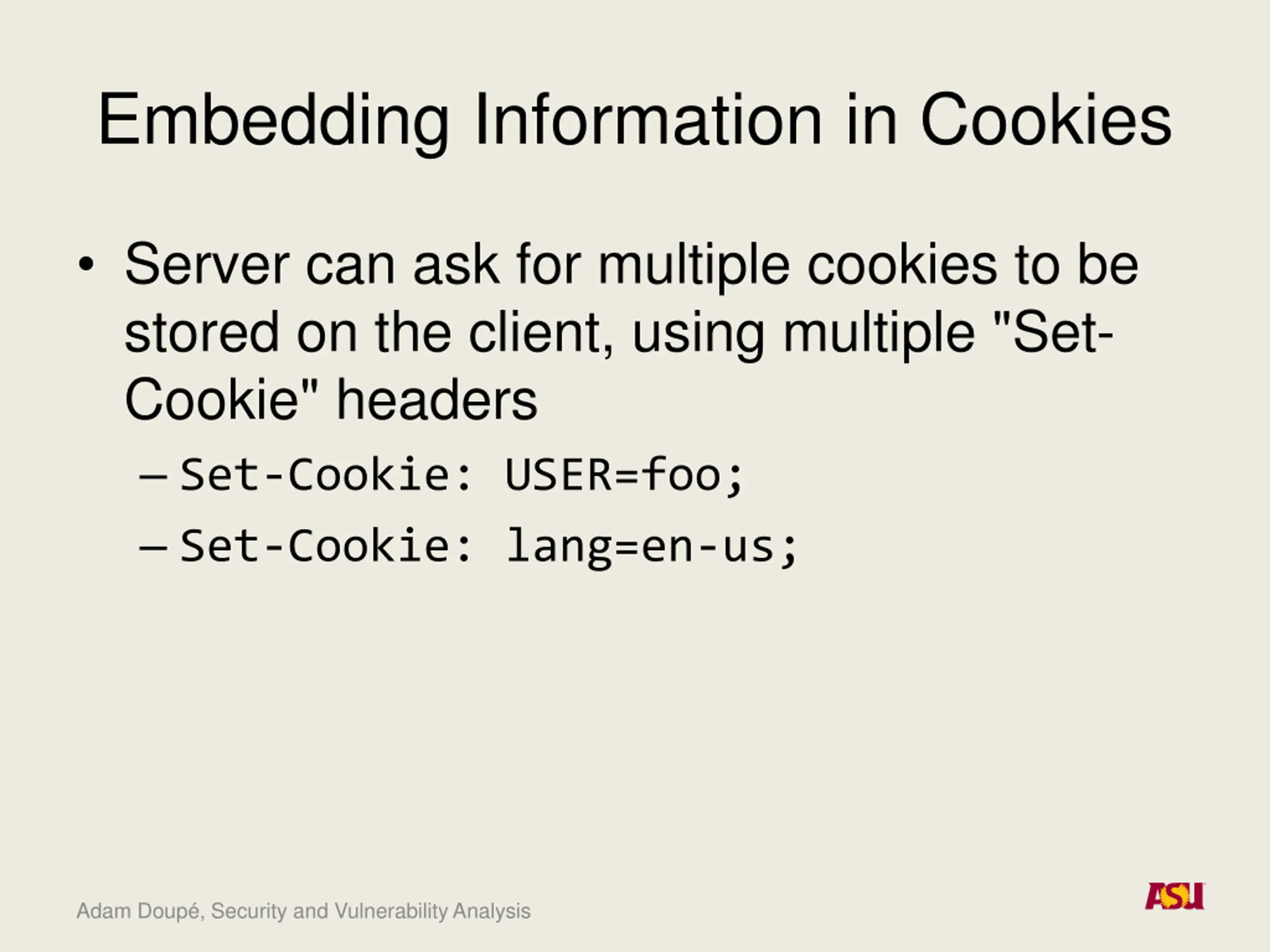 Embedding Information in Cookies

• Server can ask for multiple cookies to be stored on the client, using multiple "Set-Cookie" headers
– Set-Cookie: USER=foo;
– Set-Cookie: lang=en-us;

Adam Doupé, Security and Vulnerability Analysis

ASU